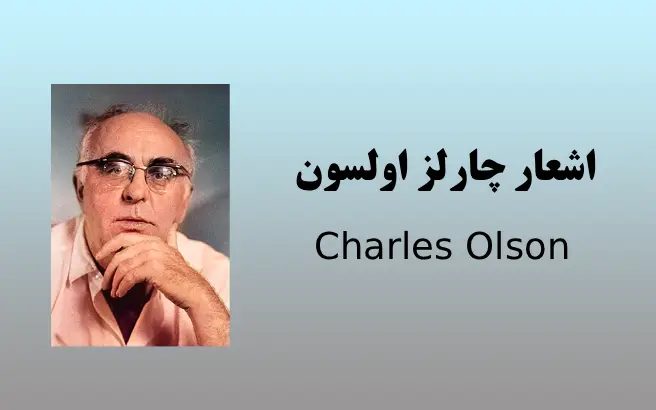 اشعار چارلز اولسون

Charles Olson